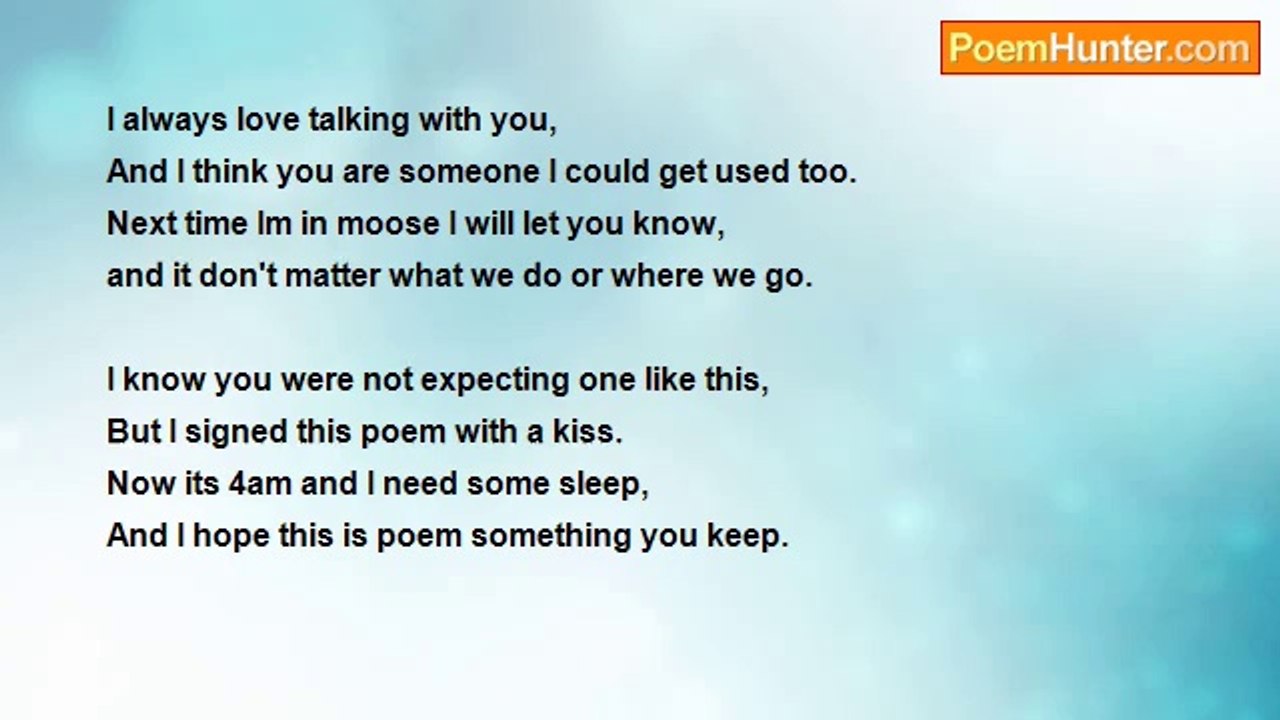 PoemHunter.com

I always love talking with you,
And I think you are someone I could get used too.
Next time Im in moose I will let you know,
and it don't matter what we do or where we go.

I know you were not expecting one like this,
But I signed this poem with a kiss.
Now its 4am and I need some sleep,
And I hope this is poem something you keep.